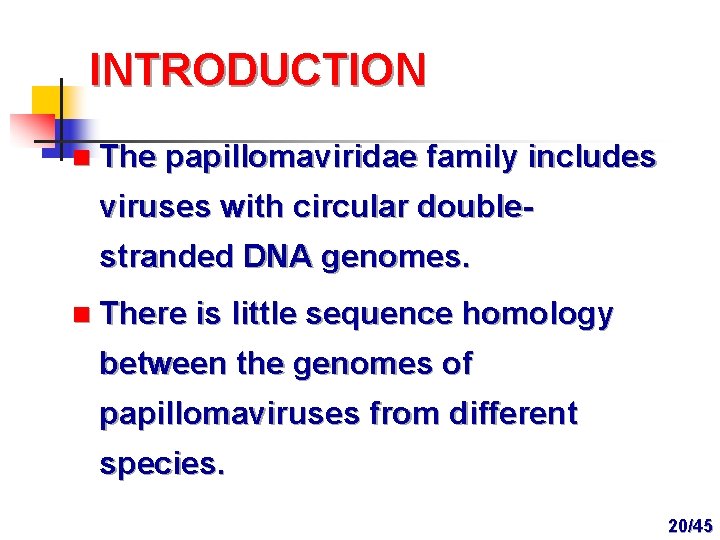 INTRODUCTION

The papillomaviridae family includes viruses with circular double-stranded DNA genomes.

There is little sequence homology between the genomes of papillomaviruses from different species.

20/45